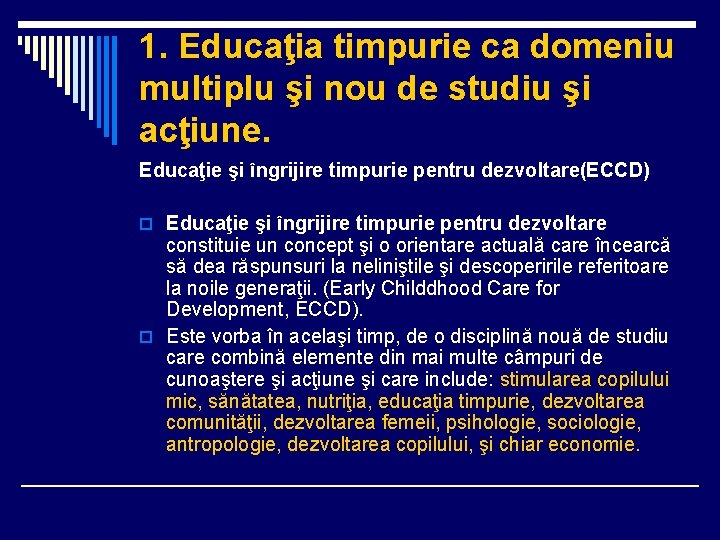 1. Educaţia timpurie ca domeniu multiplu şi nou de studiu şi acţiune.

Educaţie şi îngrijire timpurie pentru dezvoltare(ECCD)

Educaţie şi îngrijire timpurie pentru dezvoltare constituie un concept şi o orientare actuală care încearcă să dea răspunsuri la neliniştile şi descoperirile referitoare la noile generaţii. (Early Childdhood Care for Development, ECCD).

Este vorba în acelaşi timp, de o disciplină nouă de studiu care combină elemente din mai multe câmpuri de cunoaştere şi acţiune şi care include: stimularea copilului mic, sănătatea, nutriţia, educaţia timpurie, dezvoltarea comunităţii, dezvoltarea femeii, psihologie, sociologie, antropologie, dezvoltarea copilului, şi chiar economie.